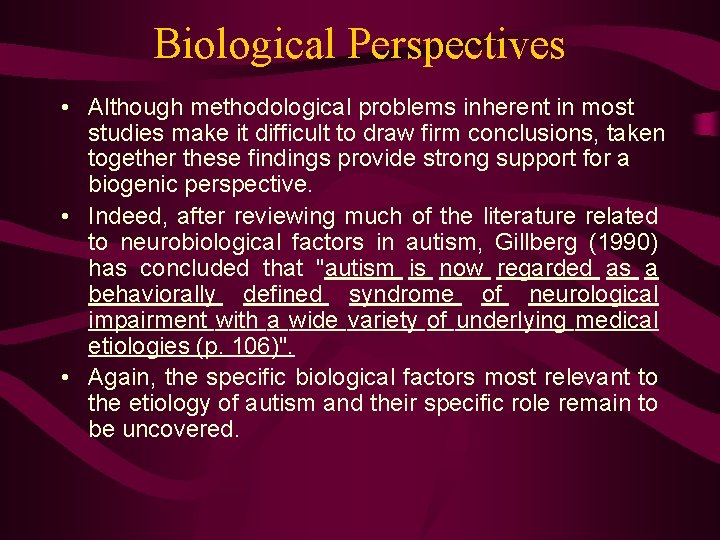 Biological Perspectives

• Although methodological problems inherent in most studies make it difficult to draw firm conclusions, taken together these findings provide strong support for a biogenic perspective.

• Indeed, after reviewing much of the literature related to neurobiological factors in autism, Gillberg (1990) has concluded that "autism is now regarded as a behaviorally defined syndrome of neurological impairment with a wide variety of underlying medical etiologies (p. 106)".

• Again, the specific biological factors most relevant to the etiology of autism and their specific role remain to be uncovered.